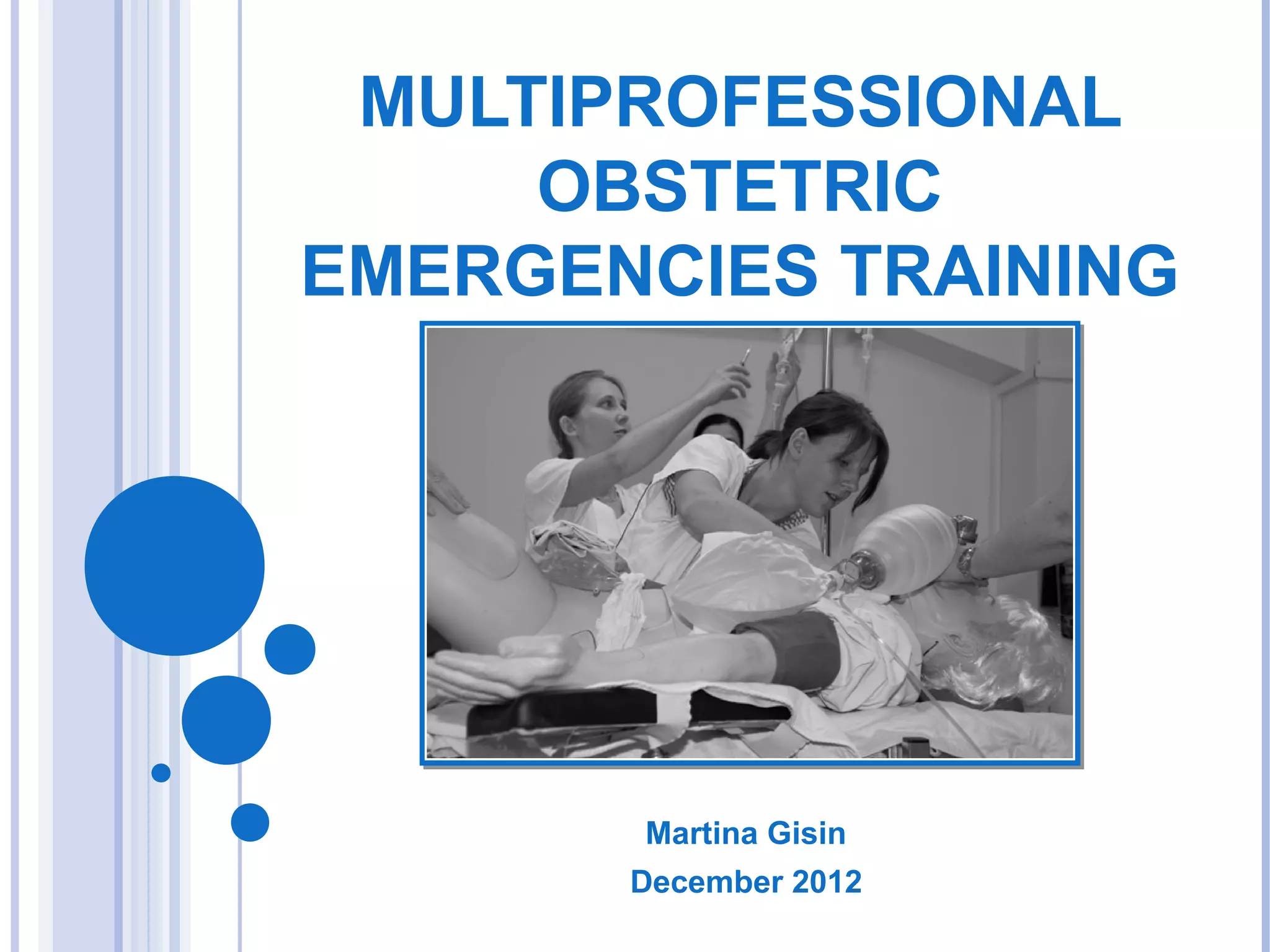 MULTIPROFESSIONAL OBSTETRIC EMERGENCIES TRAINING

Martina Gisin

December 2012